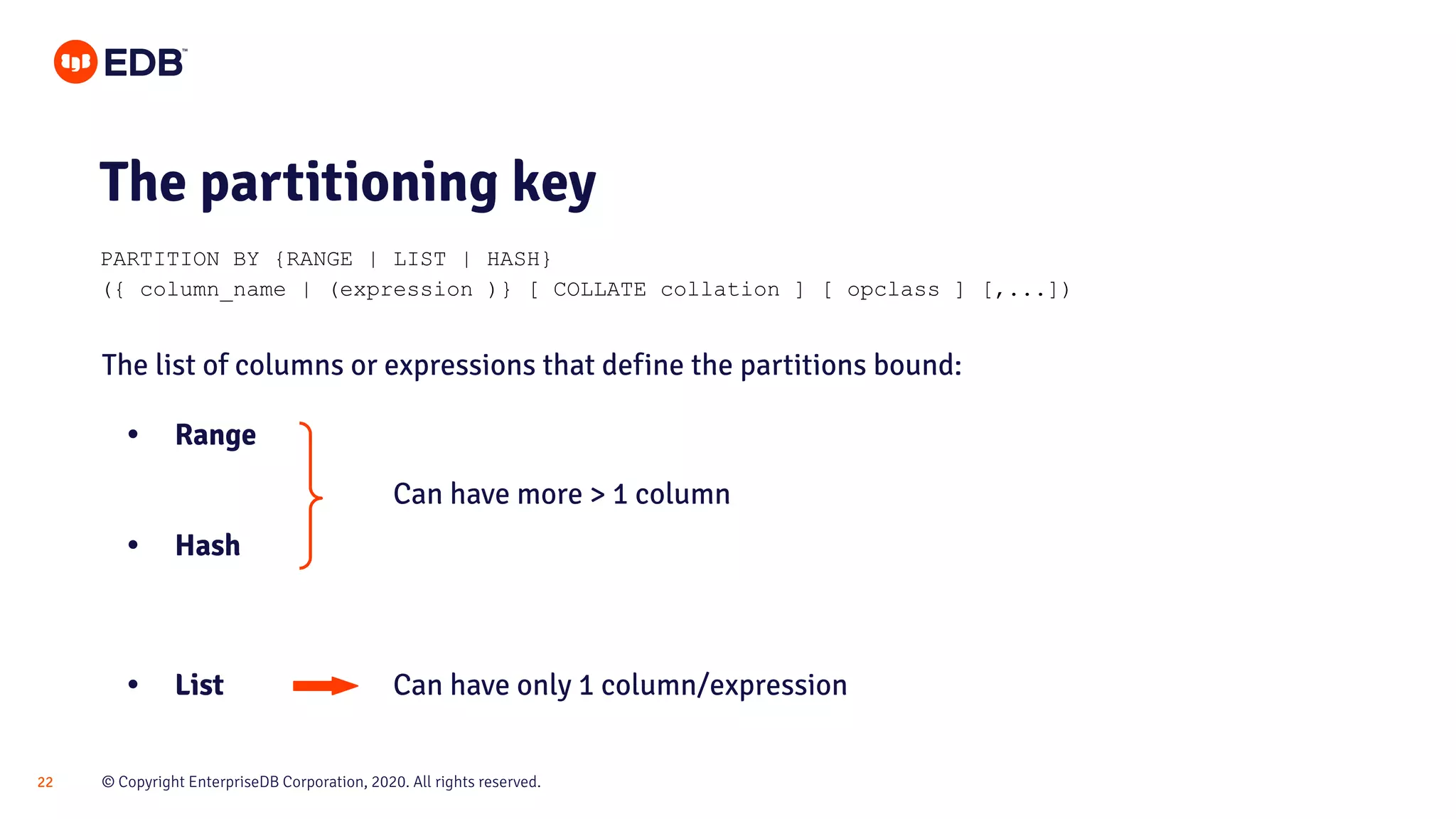 EDB™

The partitioning key

PARTITION BY {RANGE | LIST | HASH}
({ column_name | (expression )} [ COLLATE collation ] [ opclass ] [,...])

The list of columns or expressions that define the partitions bound:

• Range
• Hash

Can have more > 1 column

• List

Can have only 1 column/expression

22

© Copyright EnterpriseDB Corporation, 2020. All rights reserved.